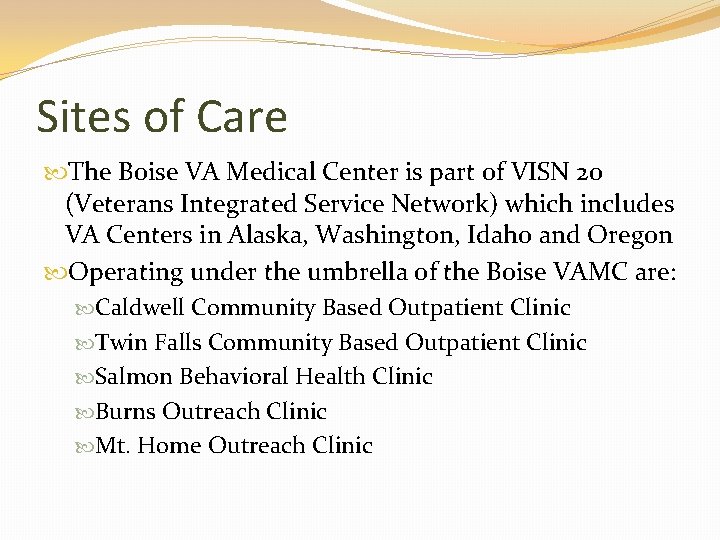 Sites of Care

The Boise VA Medical Center is part of VISN 20 (Veterans Integrated Service Network) which includes VA Centers in Alaska, Washington, Idaho and Oregon

Operating under the umbrella of the Boise VAMC are:

Caldwell Community Based Outpatient Clinic

Twin Falls Community Based Outpatient Clinic

Salmon Behavioral Health Clinic

Burns Outreach Clinic

Mt. Home Outreach Clinic